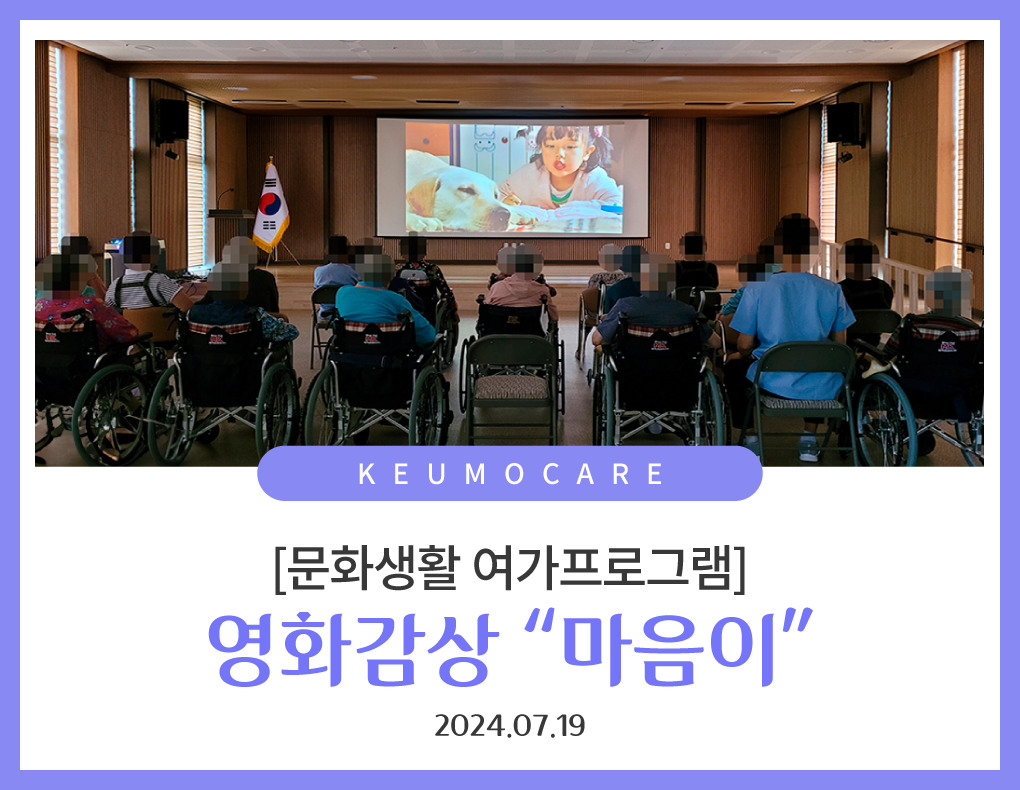 KEUMOCARE

[문화생활 여가프로그램]

영화감상 “마음이”

2024.07.19